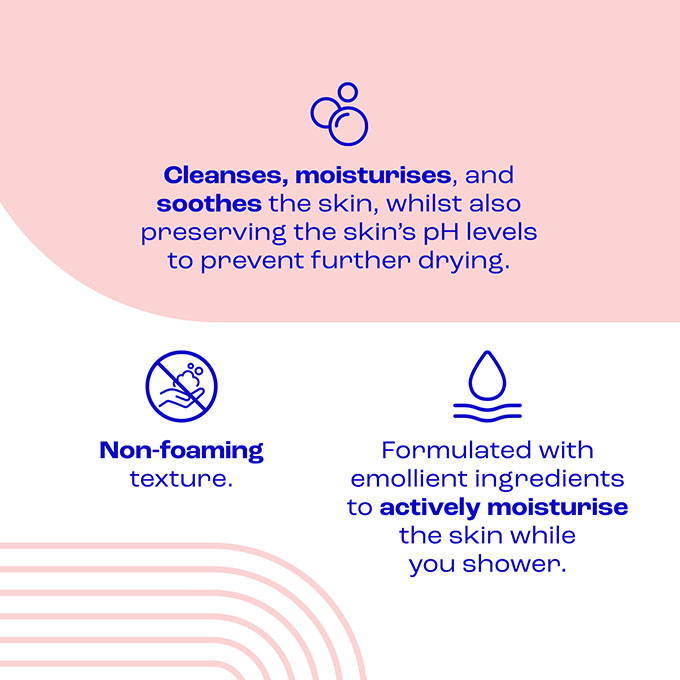 Cleanses, moisturises, and soothes the skin, whilst also preserving the skin's pH levels to prevent further drying.

Non-foaming texture.

Formulated with emollient ingredients to actively moisturise the skin while you shower.